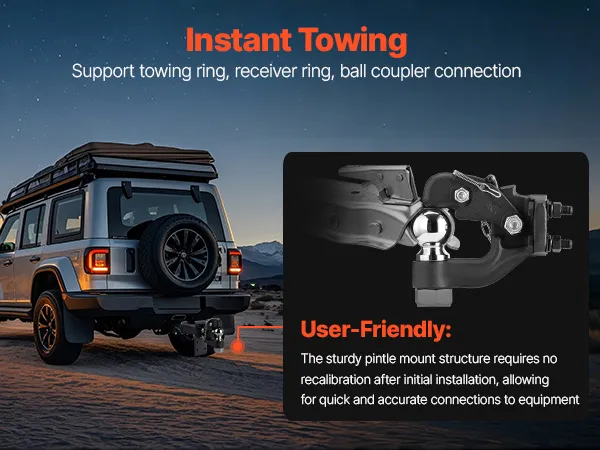 Instant Towing
Support towing ring, receiver ring, ball coupler connection

User-Friendly:
The sturdy pintle mount structure requires no recalibration after initial installation, allowing for quick and accurate connections to equipment